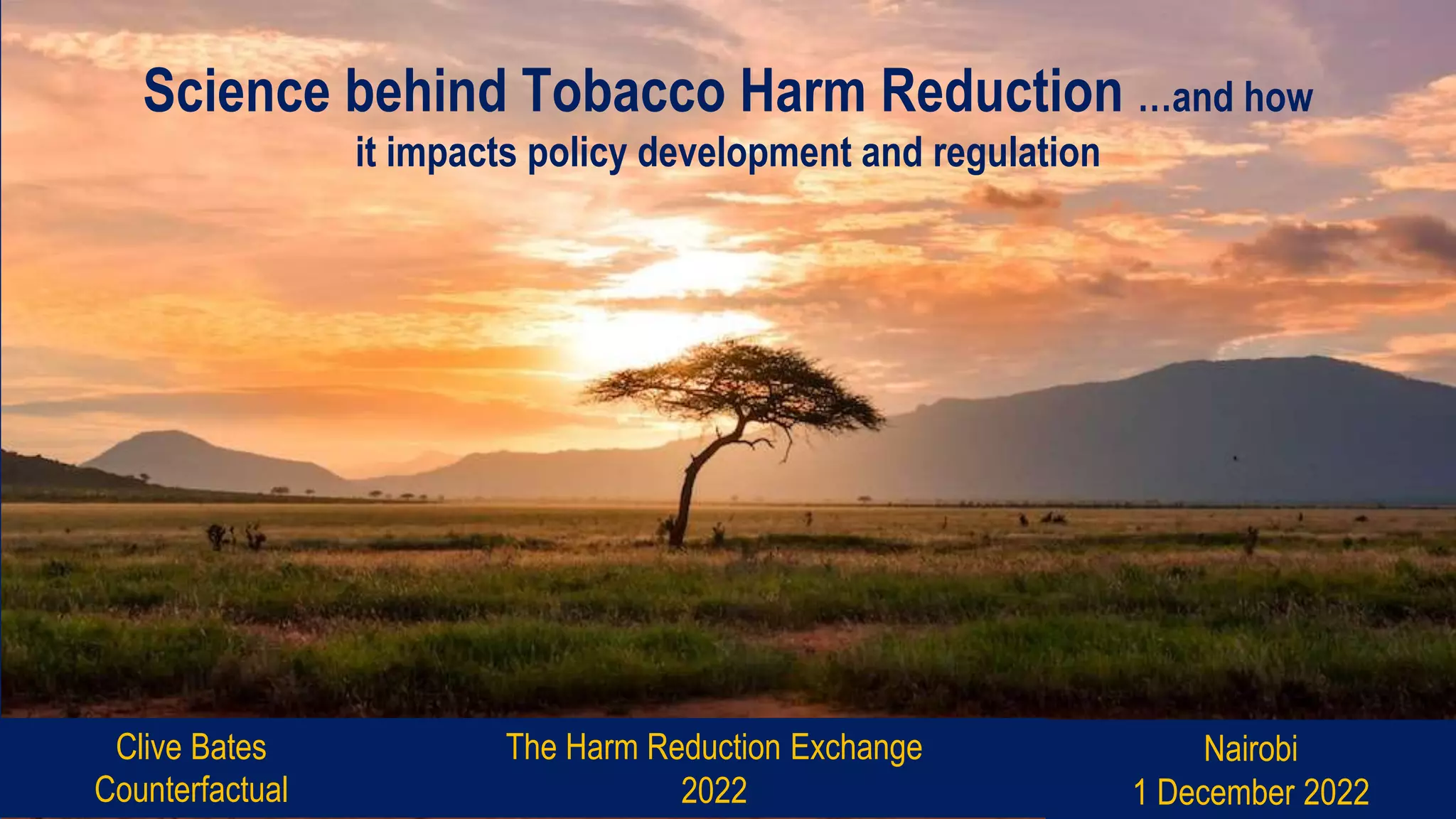 Science behind Tobacco Harm Reduction …and how it impacts policy development and regulation

Clive Bates
Counterfactual

The Harm Reduction Exchange
2022

Nairobi
1 December 2022